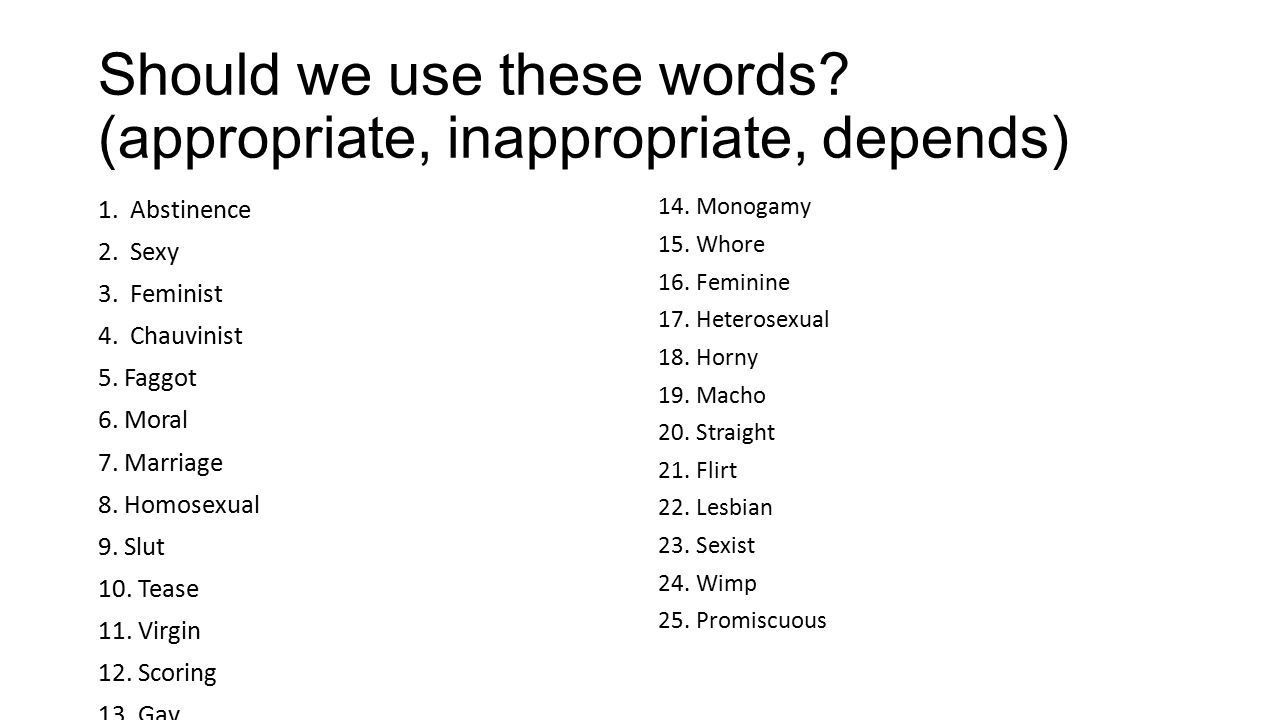 Should we use these words? (appropriate, inappropriate, depends)

1. Abstinence
2. Sexy
3. Feminist
4. Chauvinist
5. Faggot
6. Moral
7. Marriage
8. Homosexual
9. Slut
10. Tease
11. Virgin
12. Scoring
13. Gay

14. Monogamy
15. Whore
16. Feminine
17. Heterosexual
18. Horny
19. Macho
20. Straight
21. Flirt
22. Lesbian
23. Sexist
24. Wimp
25. Promiscuous